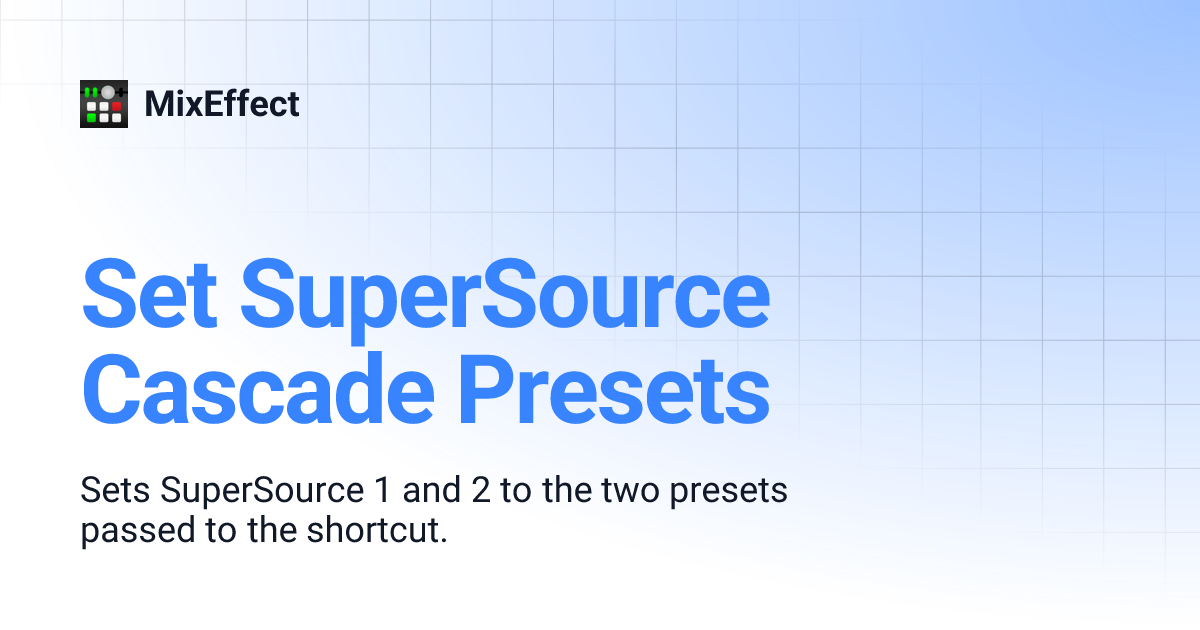 MixEffect

Set SuperSource Cascade Presets

Sets SuperSource 1 and 2 to the two presets passed to the shortcut.